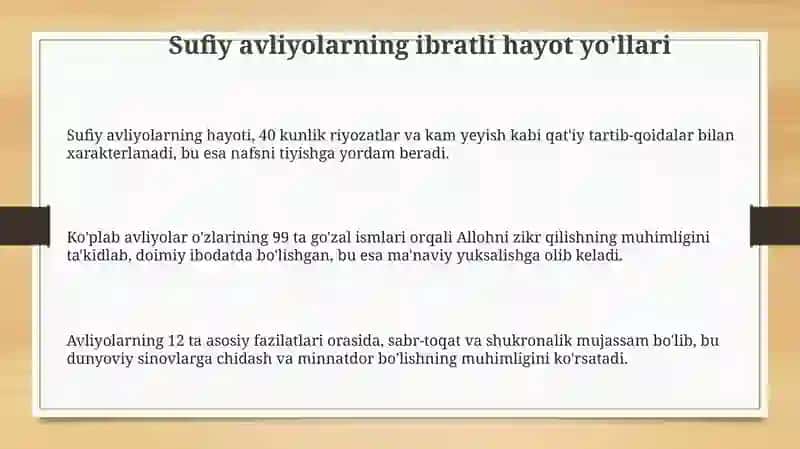 Sufiy avliyolarning ibratli hayot yo'llari

Sufiy avliyolarning hayoti, 40 kunlik riyozatlar va kam yeyish kabi qat'iy tartib-qoidalar bilan xarakterlanadi, bu esa nafsni tiyishga yordam beradi.

Ko'plab avliyolar o'zlarining 99 ta go'zal ismlari orqali Allohni zikr qilishning muhimligini ta'kidlab, doimiy ibodatda bo'lishgan, bu esa ma'naviy yuksalishga olib keladi.

Avliyolarning 12 ta asosiy fazilatlari orasida, sabr-toqat va shukronalik mujassam bo'lib, bu dunyoviy sinovlarga chidash va minnatdor bo'lishning muhimligini ko'rsatadi.